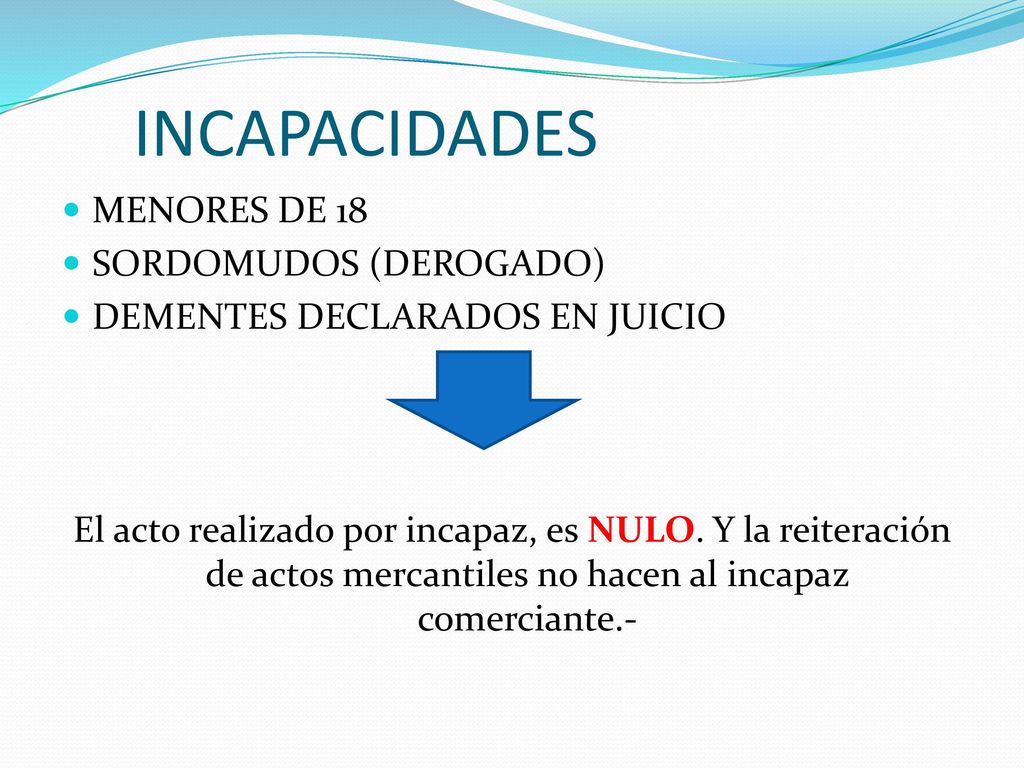 INCAPACIDADES

- MENORES DE 18
- SORDOMUDOS (DEROGADO)
- DEMENTES DECLARADOS EN JUICIO

El acto realizado por incapaz, es NULO. Y la reiteración de actos mercantiles no hacen al incapaz comerciante.-